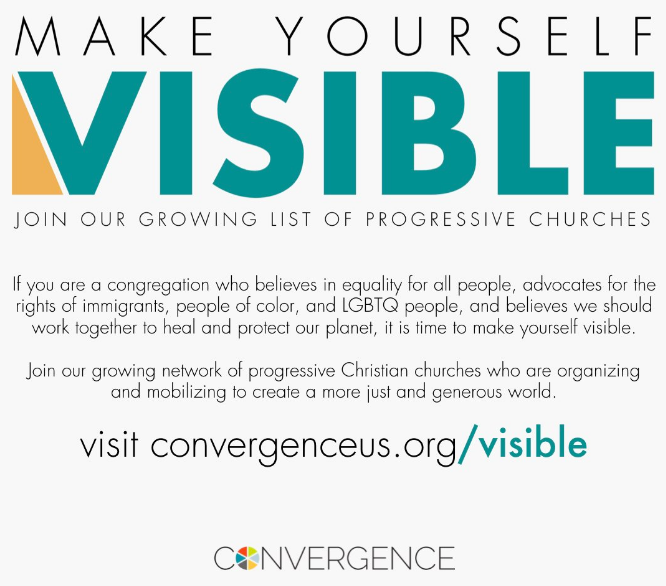 MAKE YOURSELF
VISIBLE
JOIN OUR GROWING LIST OF PROGRESSIVE CHURCHES

If you are a congregation who believes in equality for all people, advocates for the rights of immigrants, people of color, and LGBTQ people, and believes we should work together to heal and protect our planet, it is time to make yourself visible.

Join our growing network of progressive Christian churches who are organizing and mobilizing to create a more just and generous world.

visit convergenceus.org/visible

CONVERGENCE